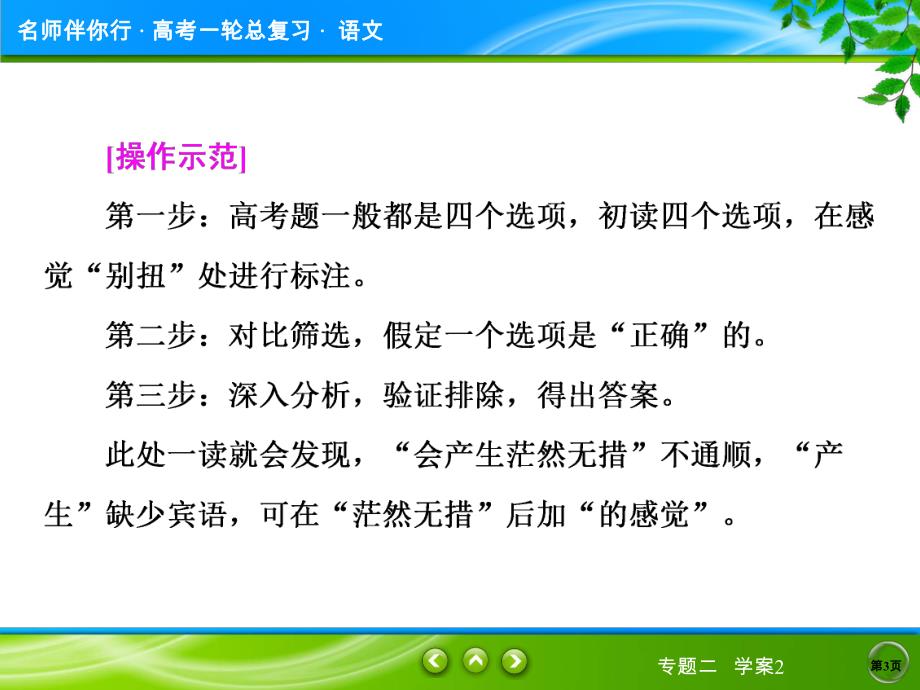 名师伴你行 · 高考一轮总复习 · 语文

[操作示范]

第一步：高考题一般都是四个选项，初读四个选项，在感觉“别扭”处进行标注。

第二步：对比筛选，假定一个选项是“正确”的。

第三步：深入分析，验证排除，得出答案。

此处一读就会发现，“会产生茫然无措”不通顺，“产生”缺少宾语，可在“茫然无措”后加“的感觉”。

专题二　学案2

第3页